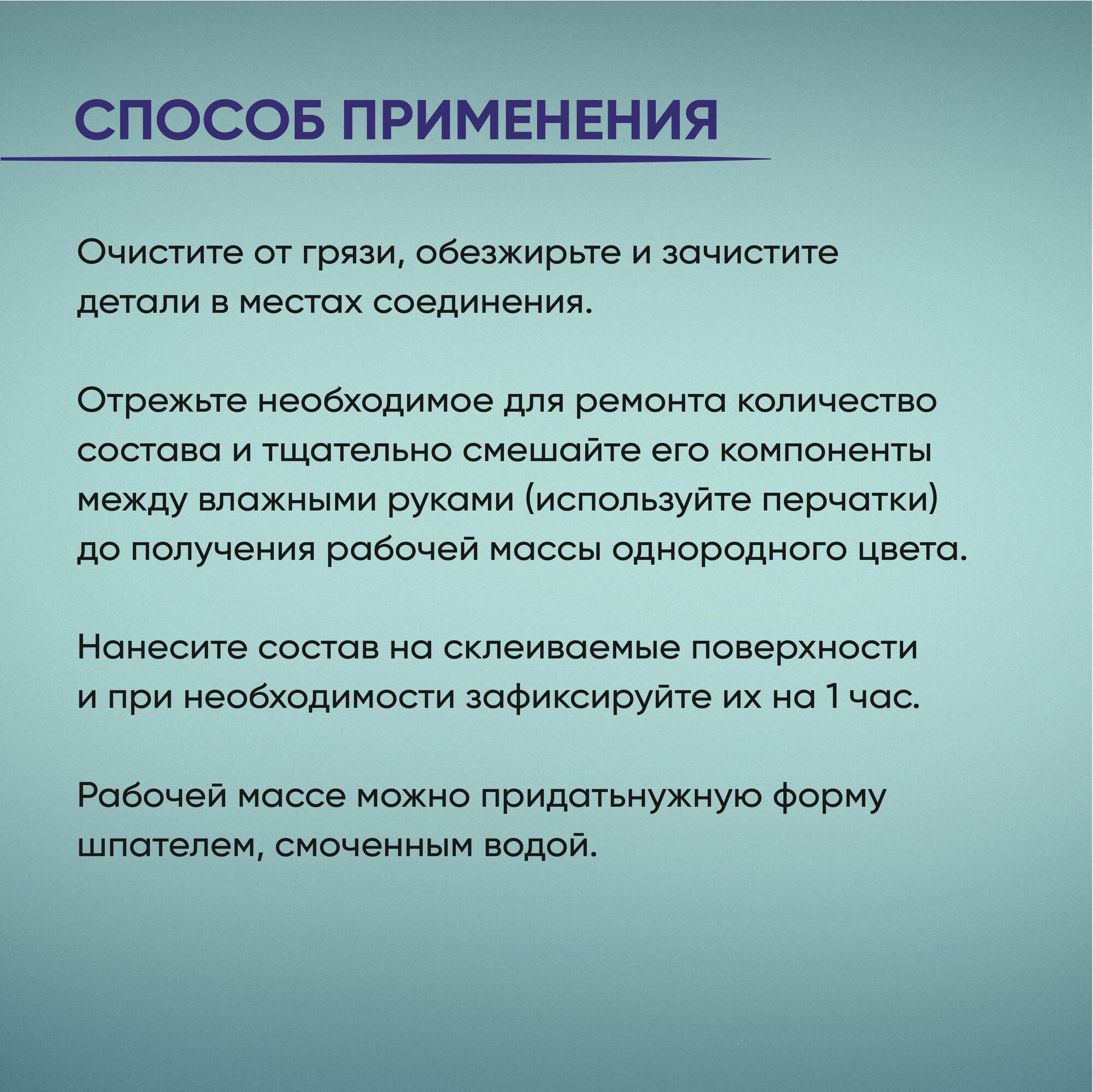 СПОСОБ ПРИМЕНЕНИЯ

Очистите от грязи, обезжирьте и зачистите детали в местах соединения.

Отрежьте необходимое для ремонта количество состава и тщательно смешайте его компоненты между влажными руками (используйте перчатки) до получения рабочей массы однородного цвета.

Нанесите состав на склеиваемые поверхности и при необходимости зафиксируйте их на 1 час.

Рабочей массе можно придатьнужную форму шпателем, смоченным водой.